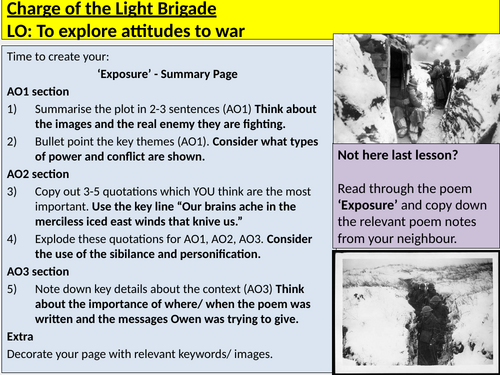 Charge of the Light Brigade
LO: To explore attitudes to war

Time to create your:

'Exposure' - Summary Page

AO1 section

1) Summarise the plot in 2-3 sentences (AO1) Think about the images and the real enemy they are fighting.

2) Bullet point the key themes (AO1). Consider what types of power and conflict are shown.

AO2 section

3) Copy out 3-5 quotations which YOU think are the most important. Use the key line "Our brains ache in the merciless iced east winds that knive us."

4) Explode these quotations for AO1, AO2, AO3. Consider the use of the sibilance and personification.

AO3 section

5) Note down key details about the context (AO3) Think about the importance of where/ when the poem was written and the messages Owen was trying to give.

Extra

Decorate your page with relevant keywords/ images.

Not here last lesson?

Read through the poem 'Exposure' and copy down the relevant poem notes from your neighbour.